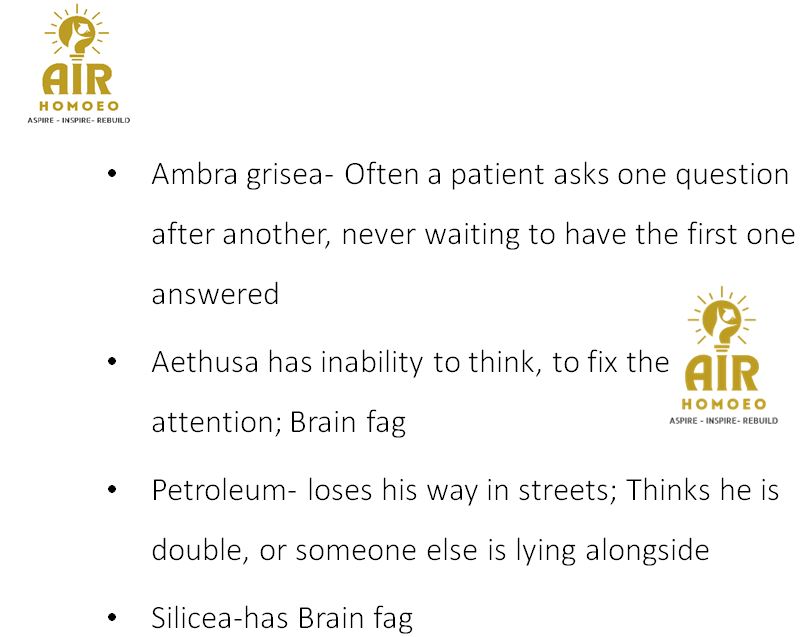 AIR
HOMOEO
ASPIRE - INSPIRE- REBUILD

• Ambra grisea- Often a patient asks one question after another, never waiting to have the first one answered

• Aethusa has inability to think, to fix the attention; Brain fag

AIR
HOMOEO
ASPIRE - INSPIRE- REBUILD

• Petroleum- loses his way in streets; Thinks he is double, or someone else is lying alongside

• Silicea-has Brain fag